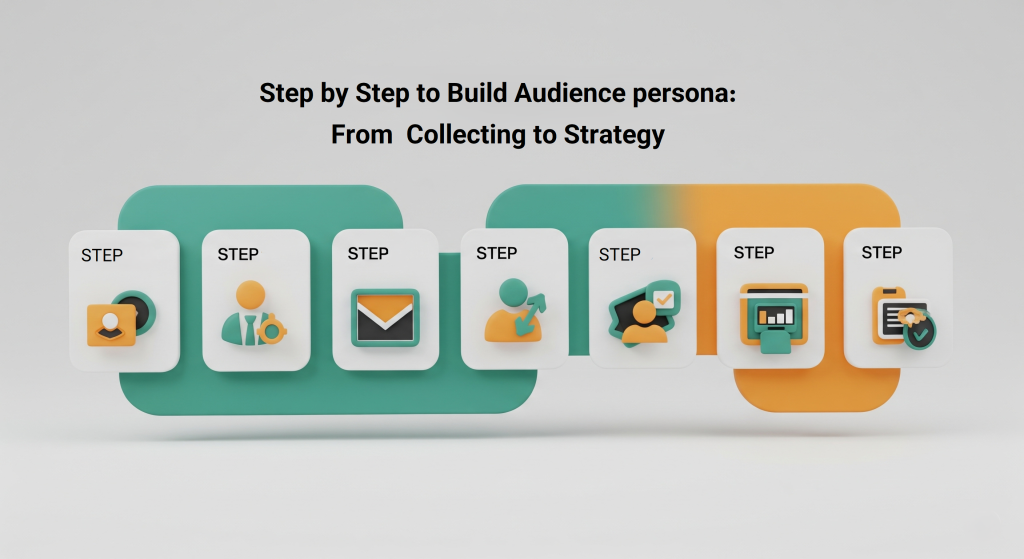 Step by Step to Build Audience persona:
From Collecting to Strategy

STEP

STEP

STEP

STEP

STEP

STEP

STEP